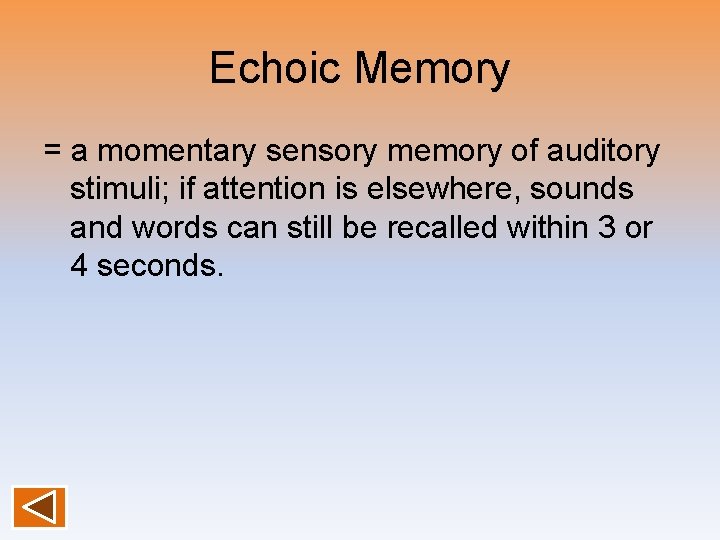 Echoic Memory

= a momentary sensory memory of auditory stimuli; if attention is elsewhere, sounds and words can still be recalled within 3 or 4 seconds.